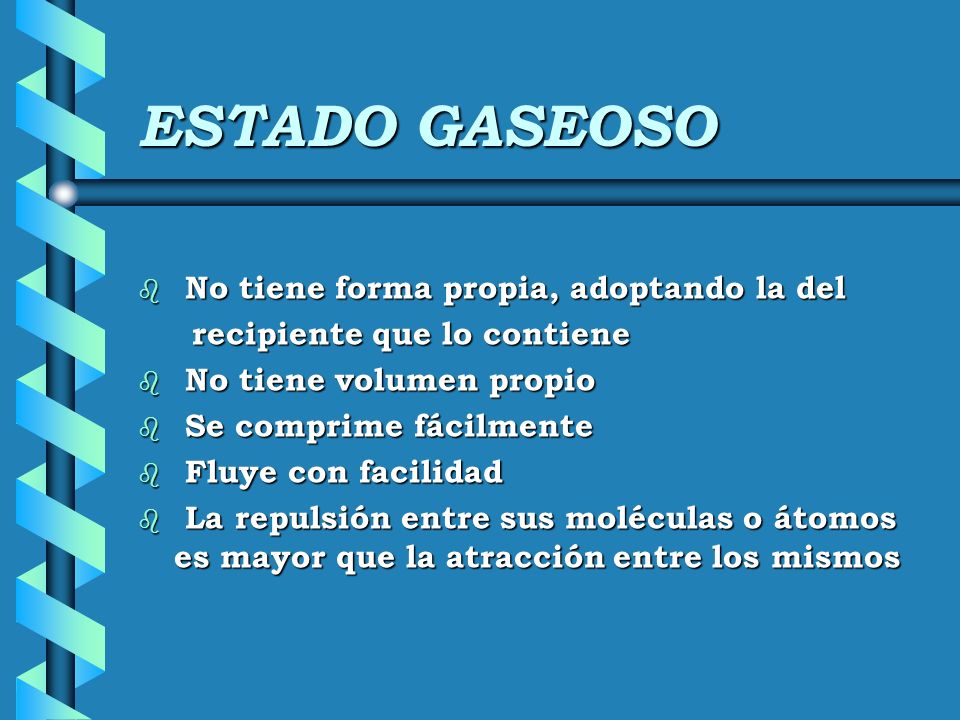 ESTADO GASEOSO

No tiene forma propia, adoptando la del recipiente que lo contiene

No tiene volumen propio

Se comprime fácilmente

Fluye con facilidad

La repulsión entre sus moléculas o átomos es mayor que la atracción entre los mismos